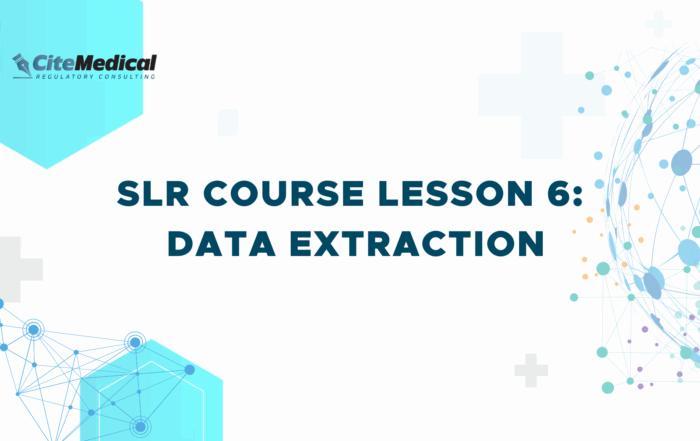 CiteMedical
REGULATORY CONSULTING

SLR COURSE LESSON 6:
DATA EXTRACTION